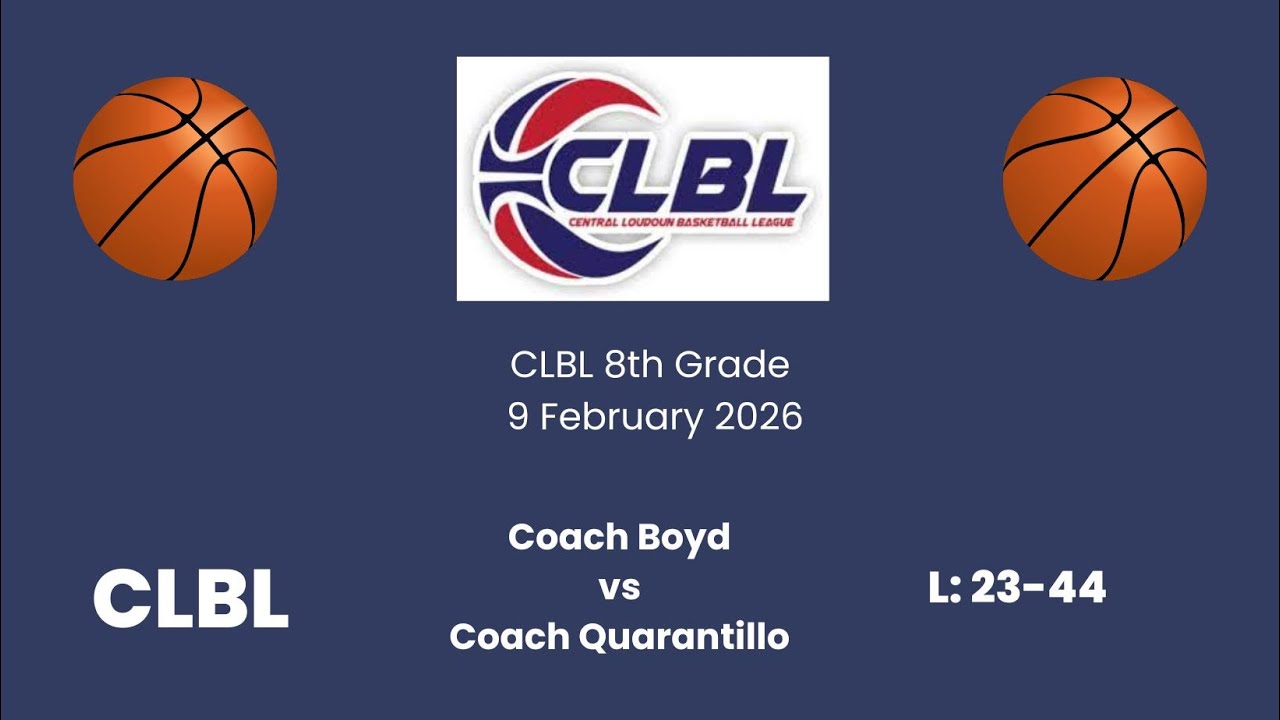 CLBL
CENTRAL LOUDOUN BASKETBALL LEAGUE

CLBL 8th Grade
9 February 2026

CLBL

Coach Boyd
vs
Coach Quarantillo

L: 23-44